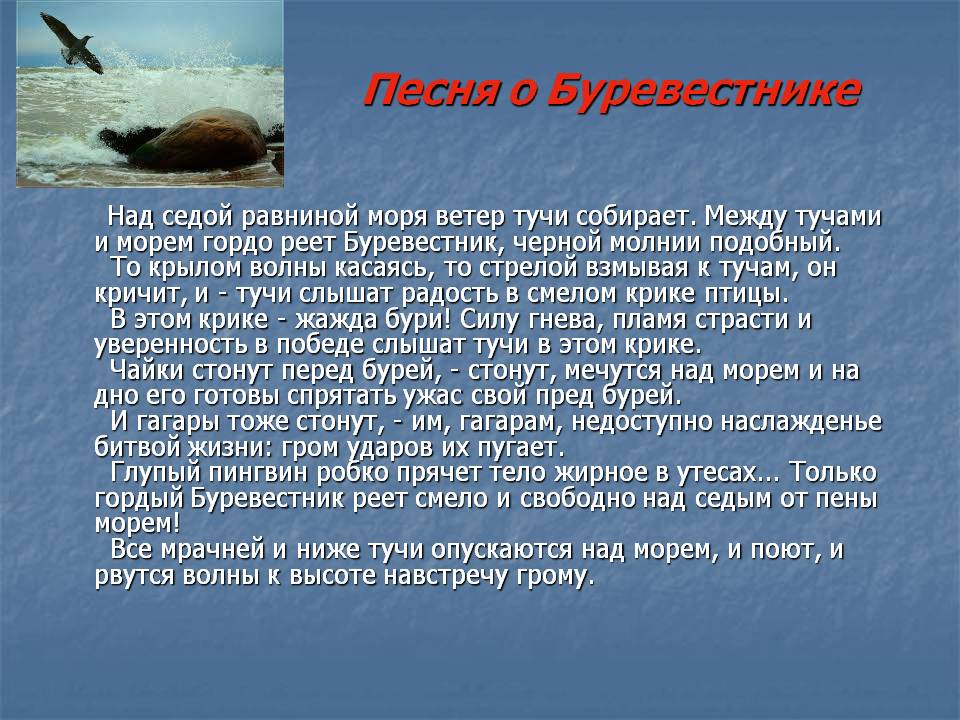 Песня о Буревестнике

Над седой равниной моря ветер тучи собирает. Между тучами и морем гордо реет Буревестник, черной молнии подобный.
То крылом волны касаясь, то стрелой взмывая к тучам, он кричит, и - тучи слышат радость в смелом крике птицы.
В этом крике - жажда бури! Силу гнева, пламя страсти и уверенность в победе слышат тучи в этом крике.
Чайки стонут перед бурей, - стонут, мечутся над морем и на дно его готовы спрятать ужас свой пред бурей.
И гагары тоже стонут, - им, гагарам, недоступно наслажденье битвой жизни: гром ударов их пугает.
Глупый пингвин робко прячет тело жирное в утесах... Только гордый Буревестник реет смело и свободно над седым от пены морем!
Все мрачней и ниже тучи опускаются над морем, и поют, и рвутся волны к высоте навстречу грому.